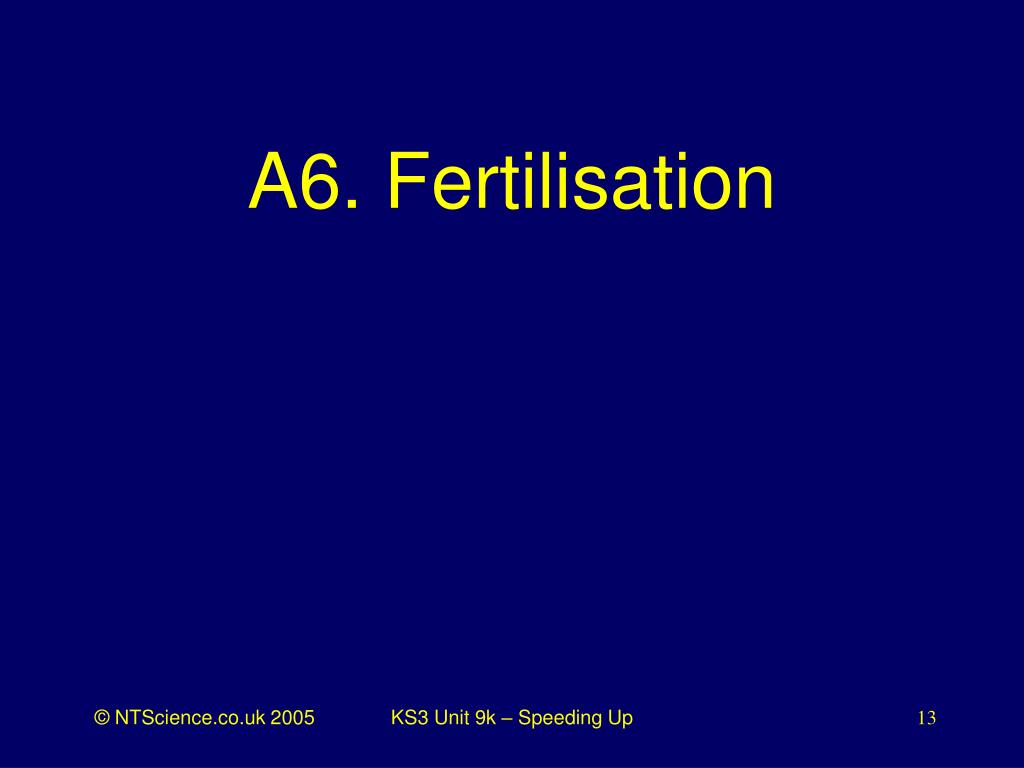 A6. Fertilisation

© NTScience.co.uk 2005 KS3 Unit 9k – Speeding Up 13